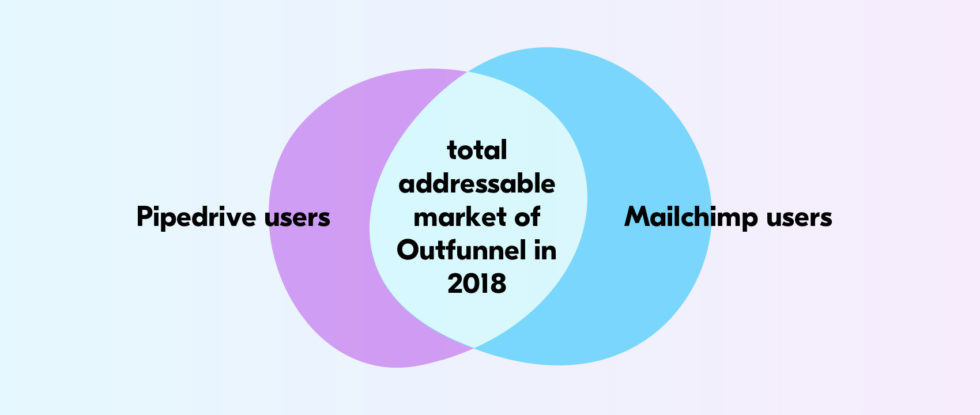 Pipedrive users

total addressable market of Outfunnel in 2018

Mailchimp users